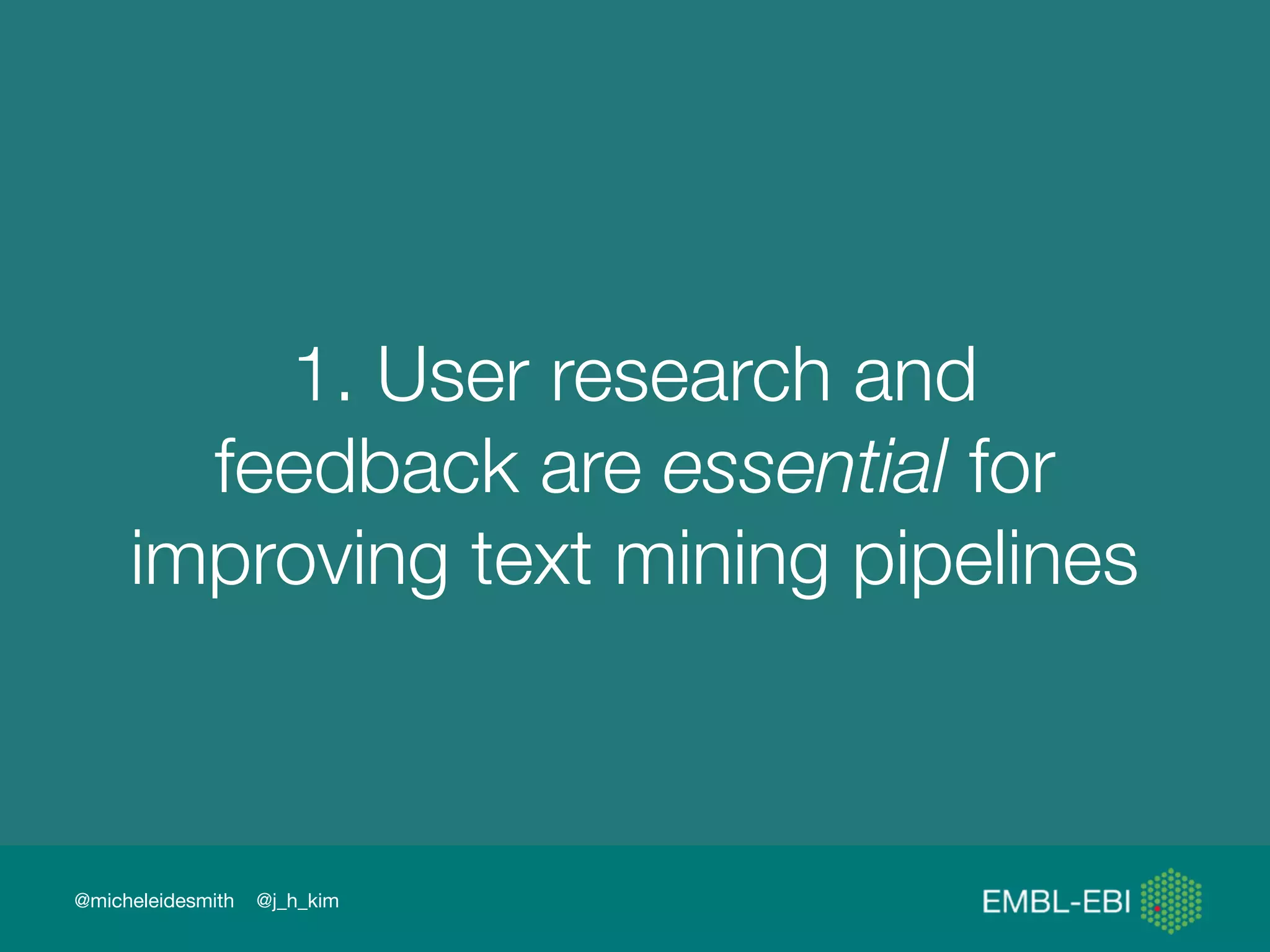 1. User research and feedback are essential for improving text mining pipelines

@micheleidesmith @j_h_kim

EMBL-EBI